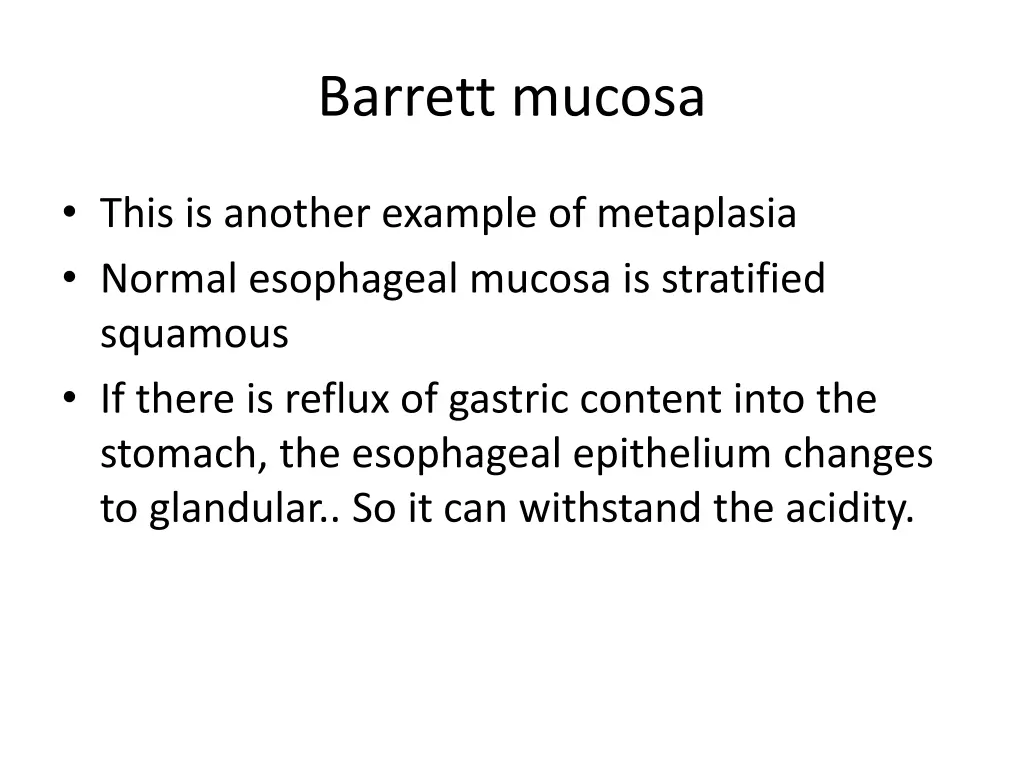 Barrett mucosa

• This is another example of metaplasia
• Normal esophageal mucosa is stratified squamous
• If there is reflux of gastric content into the stomach, the esophageal epithelium changes to glandular.. So it can withstand the acidity.